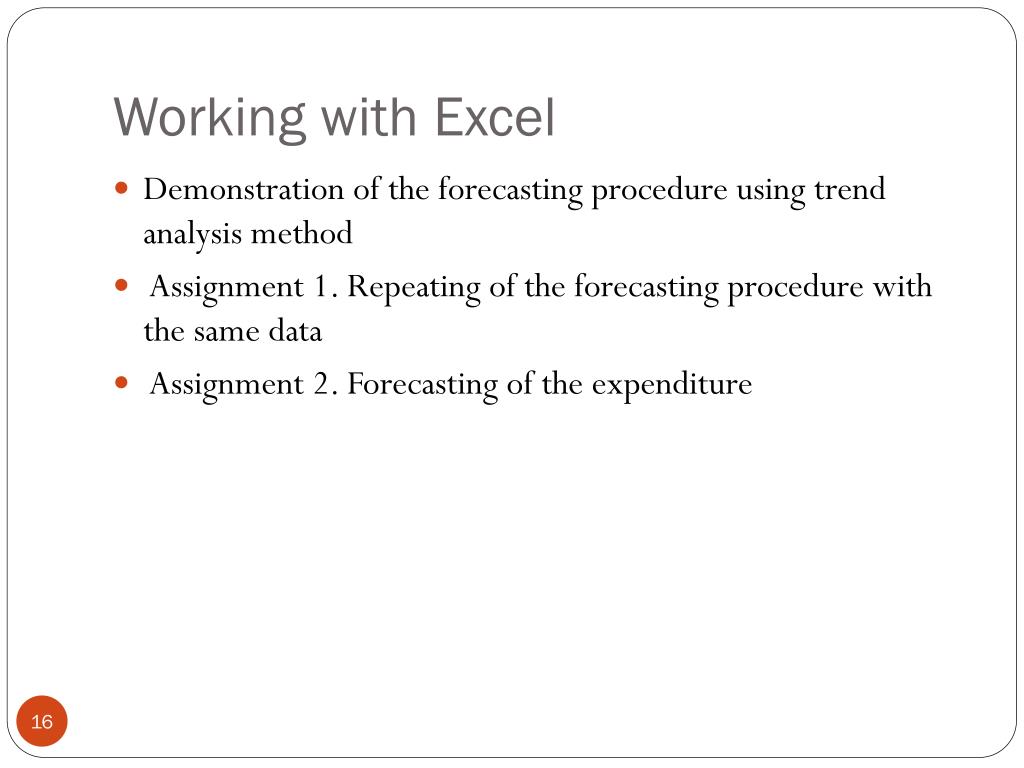 Working with Excel

- Demonstration of the forecasting procedure using trend analysis method
- Assignment 1. Repeating of the forecasting procedure with the same data
- Assignment 2. Forecasting of the expenditure

16